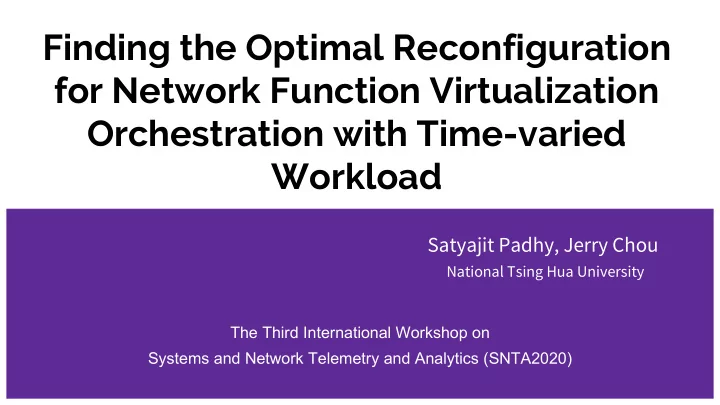 Finding the Optimal Reconfiguration for Network Function Virtualization Orchestration with Time-varied Workload

Satyajit Padhy, Jerry Chou
National Tsing Hua University

The Third International Workshop on
Systems and Network Telemetry and Analytics (SNTA2020)